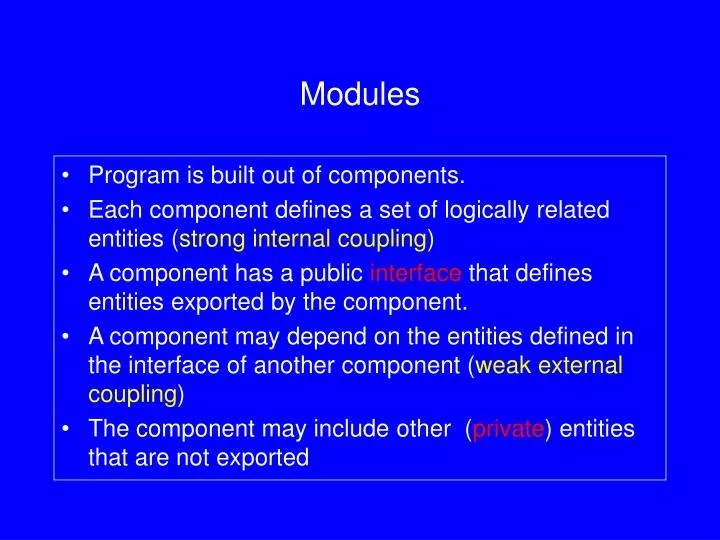 Modules

• Program is built out of components.
• Each component defines a set of logically related entities (strong internal coupling)
• A component has a public interface that defines entities exported by the component.
• A component may depend on the entities defined in the interface of another component (weak external coupling)
• The component may include other (private) entities that are not exported